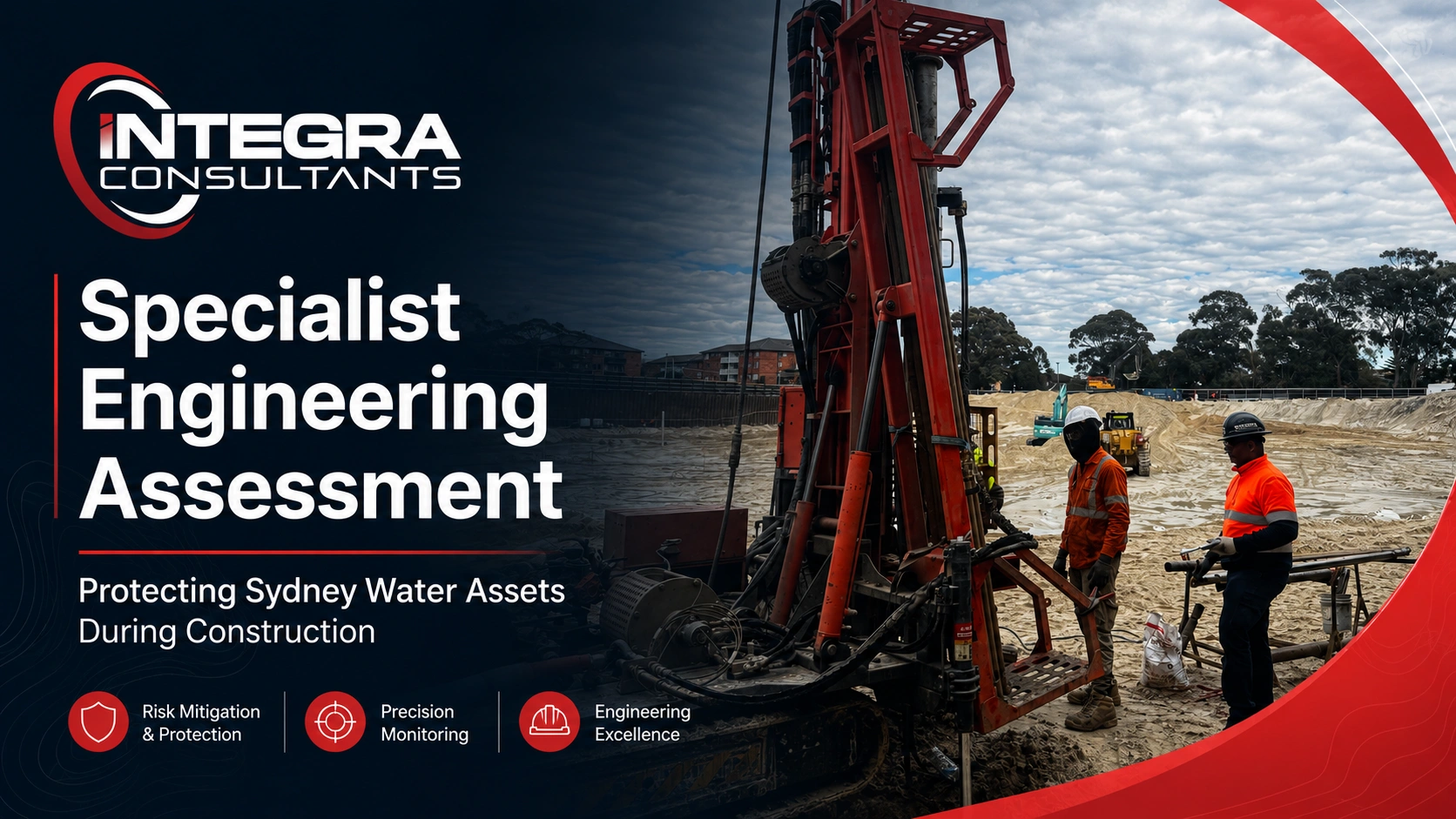 INTEGRA
CONSULTANTS

Specialist Engineering Assessment

Protecting Sydney Water Assets
During Construction

Risk Mitigation & Protection

Precision Monitoring

Engineering Excellence